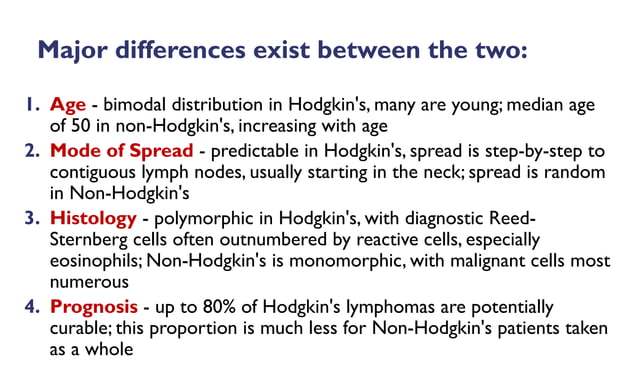 Major differences exist between the two:

1. Age - bimodal distribution in Hodgkin's, many are young; median age of 50 in non-Hodgkin's, increasing with age
2. Mode of Spread - predictable in Hodgkin's, spread is step-by-step to contiguous lymph nodes, usually starting in the neck; spread is random in Non-Hodgkin's
3. Histology - polymorphic in Hodgkin's, with diagnostic Reed-Sternberg cells often outnumbered by reactive cells, especially eosinophils; Non-Hodgkin's is monomorphic, with malignant cells most numerous
4. Prognosis - up to 80% of Hodgkin's lymphomas are potentially curable; this proportion is much less for Non-Hodgkin's patients taken as a whole